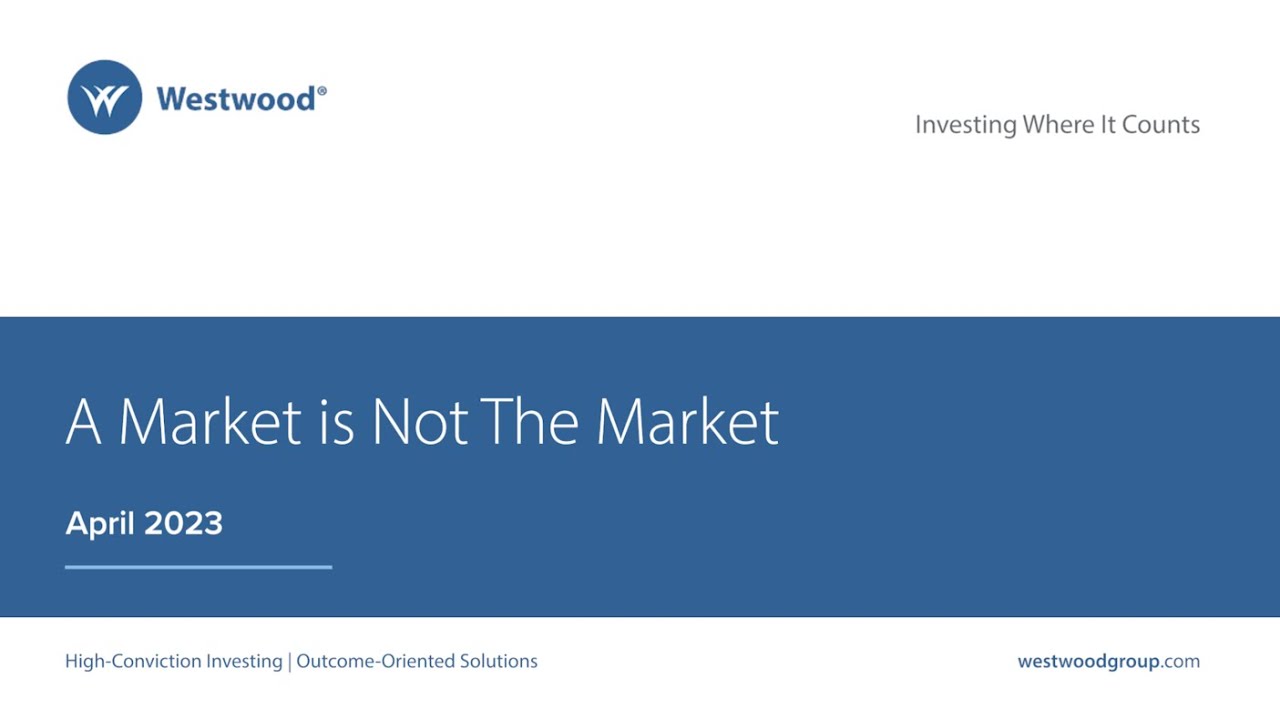 Westwood®

Investing Where It Counts

A Market is Not The Market

April 2023

High-Conviction Investing | Outcome-Oriented Solutions

westwoodgroup.com